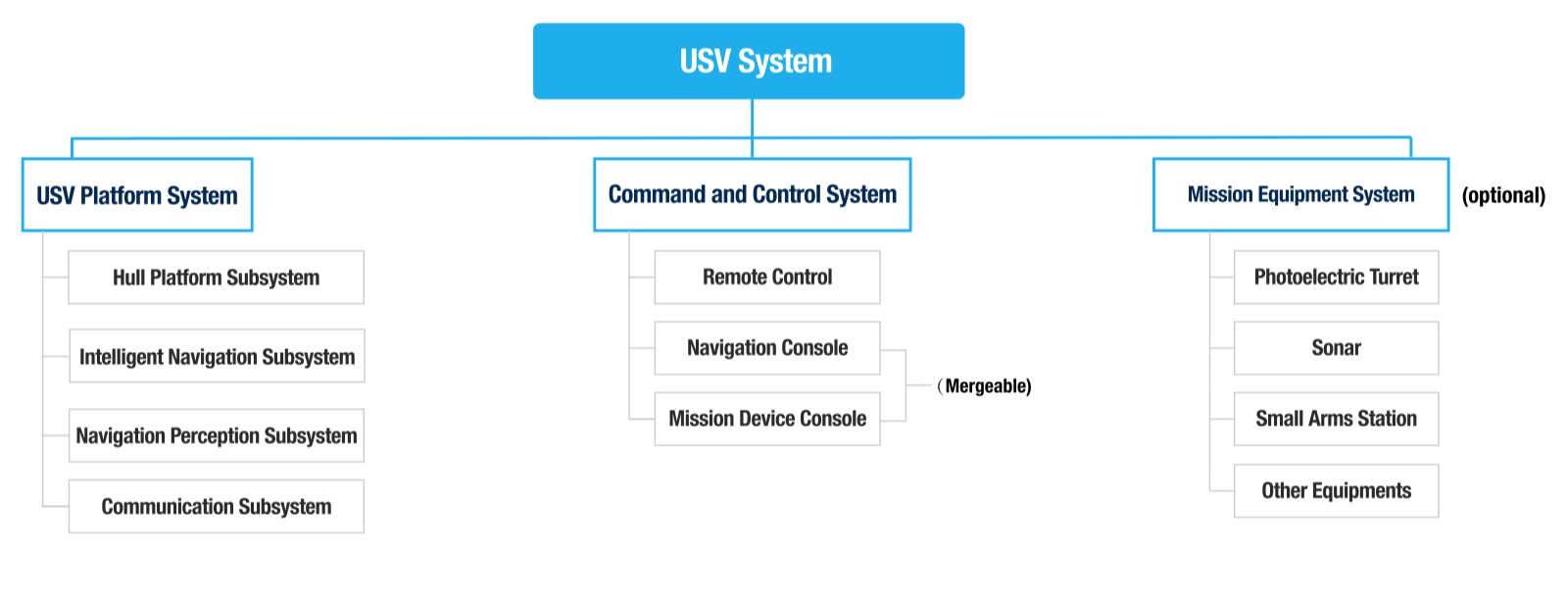 USV System

USV Platform System

Hull Platform Subsystem

Intelligent Navigation Subsystem

Navigation Perception Subsystem

Communication Subsystem

Command and Control System

Remote Control

Navigation Console

Mission Device Console

（Mergeable)

Mission Equipment System

(optional)

Photoelectric Turret

Sonar

Small Arms Station

Other Equipments